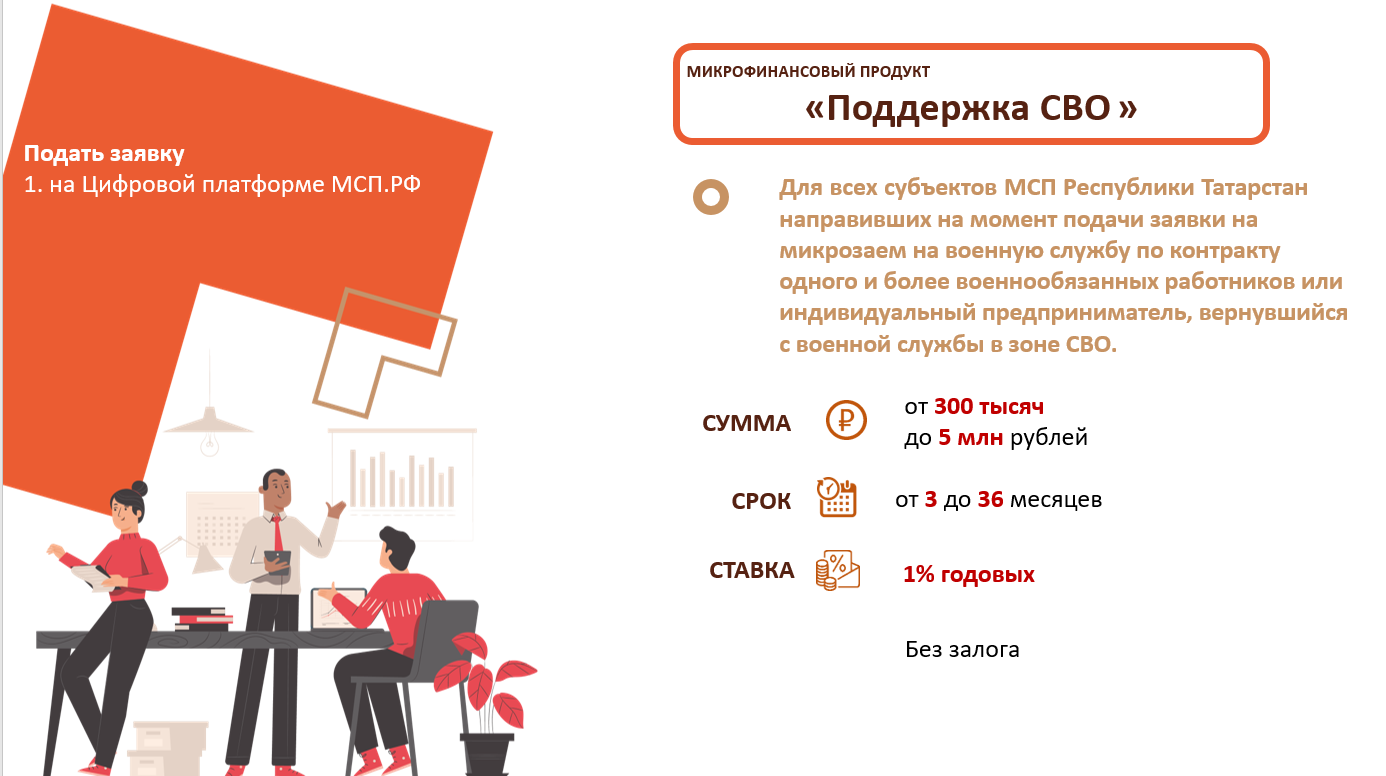 Подать заявку
1. на Цифровой платформе МСП.РФ

МИКРОФИНАНСОВЫЙ ПРОДУКТ
«Поддержка СВО »

Для всех субъектов МСП Республики Татарстан направивших на момент подачи заявки на микрозаем на военную службу по контракту одного и более военнообязанных работников или индивидуальный предприниматель, вернувшийся с военной службы в зоне СВО.

СУММА
от 300 тысяч
до 5 млн рублей

СРОК
от 3 до 36 месяцев

СТАВКА
1% годовых

Без залога